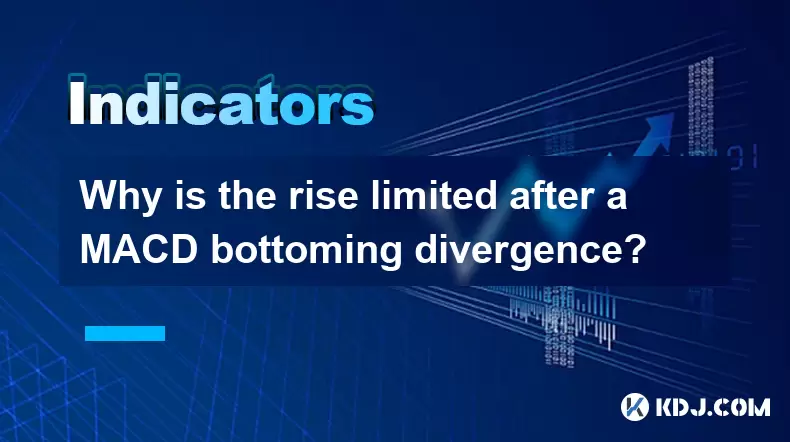 Indicators

Why is the rise limited after a MACD bottoming divergence?

KDJ.COM